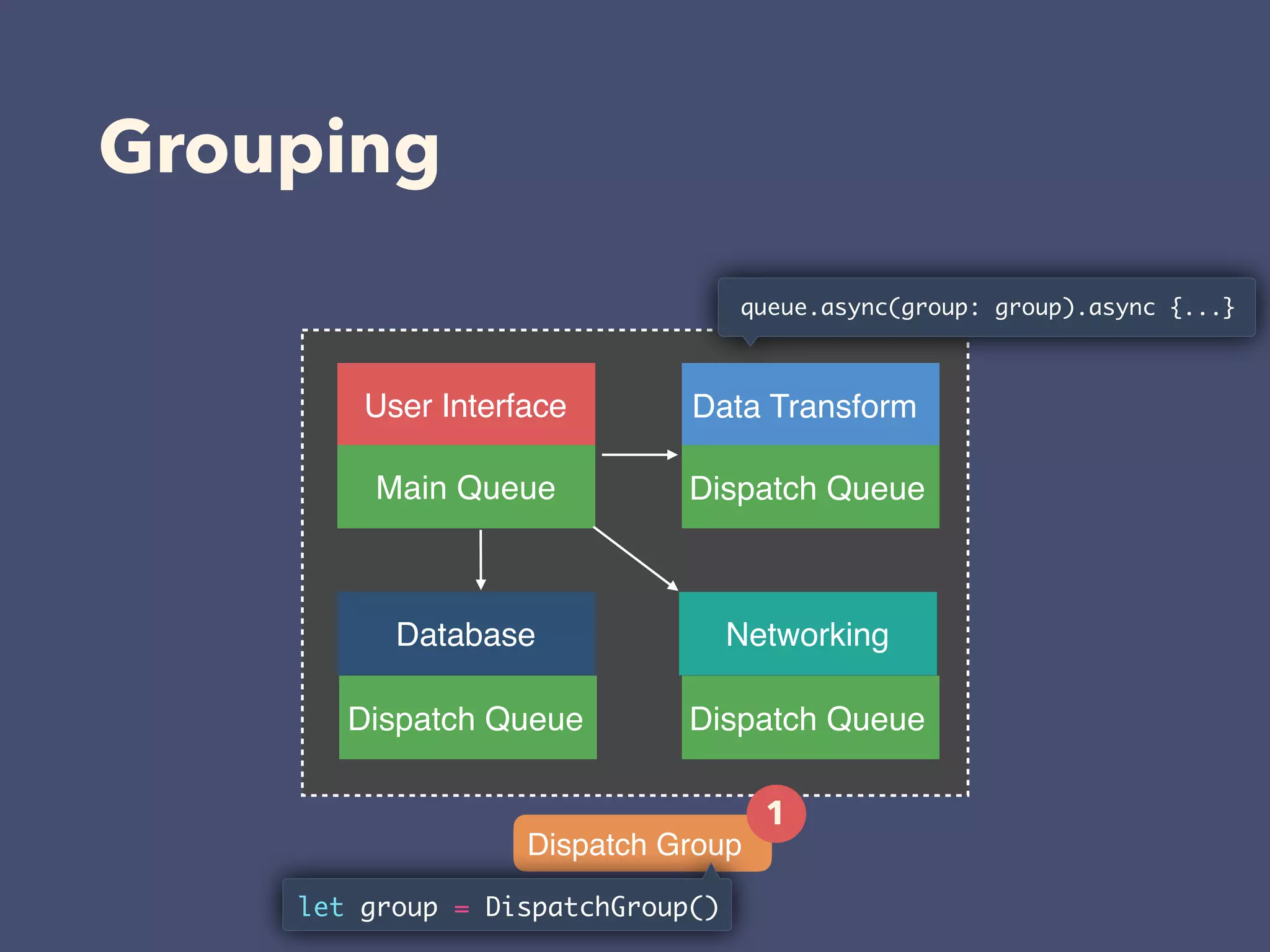 Grouping

queue.async(group: group).async {...}

User Interface

Main Queue

Data Transform

Dispatch Queue

Database

Dispatch Queue

Networking

Dispatch Queue

1

Dispatch Group

let group = DispatchGroup()